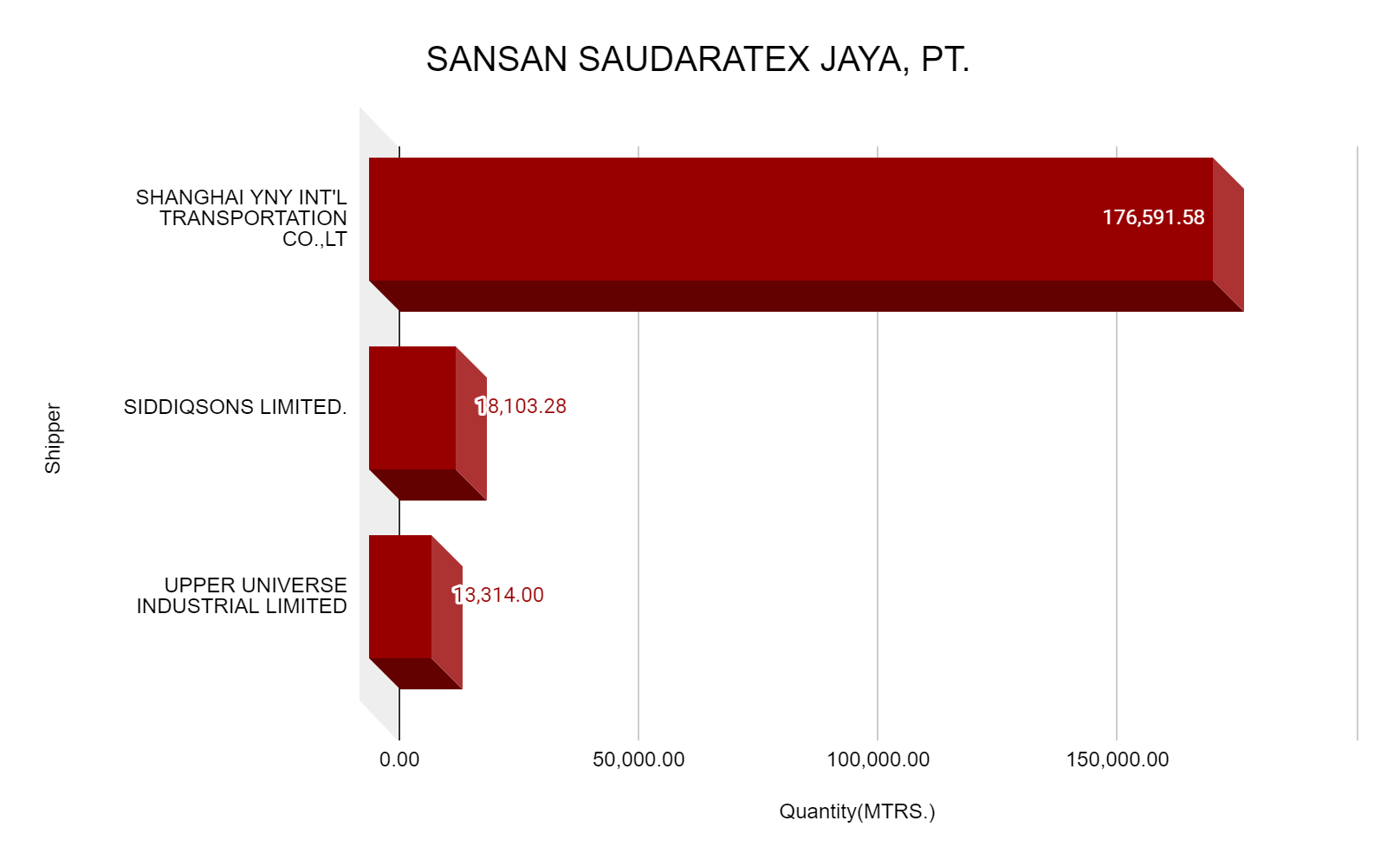 SANSAN SAUDARATEX JAYA, PT.

Shipper

SHANGHAI YNY INT'L TRANSPORTATION CO.,LT

176,591.58

SIDDIQSONS LIMITED.

18,103.28

UPPER UNIVERSE INDUSTRIAL LIMITED

13,314.00

0.00

50,000.00

100,000.00

150,000.00

Quantity(MTRS.)